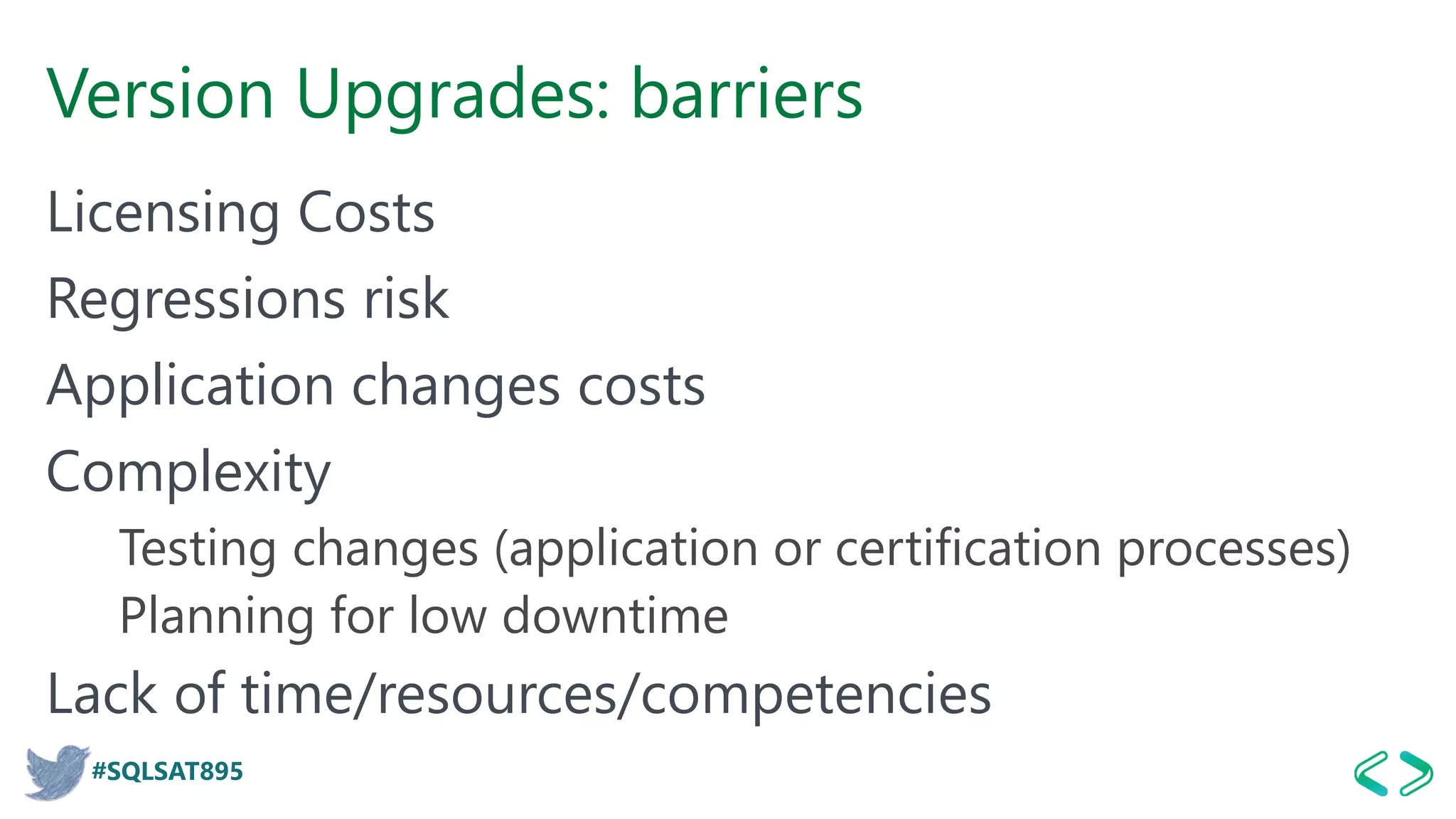 Version Upgrades: barriers

Licensing Costs

Regressions risk

Application changes costs

Complexity

Testing changes (application or certification processes)

Planning for low downtime

Lack of time/resources/competencies

#SQLSAT895